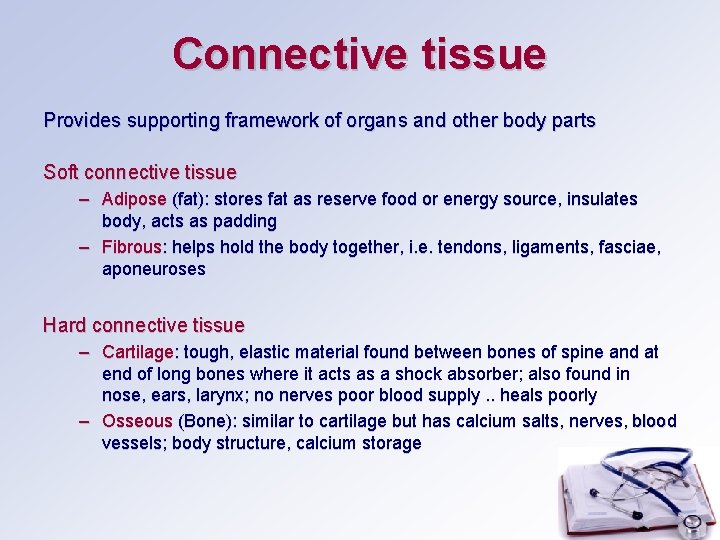 Connective tissue

Provides supporting framework of organs and other body parts

Soft connective tissue

– Adipose (fat): stores fat as reserve food or energy source, insulates body, acts as padding
– Fibrous: helps hold the body together, i.e. tendons, ligaments, fasciae, aponeuroses

Hard connective tissue

– Cartilage: tough, elastic material found between bones of spine and at end of long bones where it acts as a shock absorber; also found in nose, ears, larynx; no nerves poor blood supply .. heals poorly
– Osseous (Bone): similar to cartilage but has calcium salts, nerves, blood vessels; body structure, calcium storage